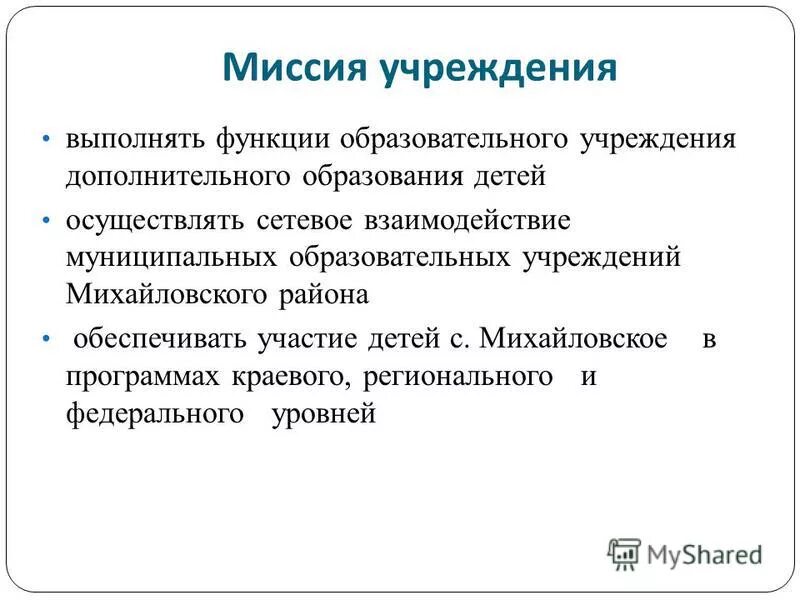 Миссия учреждения

• выполнять функции образовательного учреждения дополнительного образования детей

• осуществлять сетевое взаимодействие муниципальных образовательных учреждений Михайловского района

• обеспечивать участие детей с. Михайловское в программах краевого, регионального и федерального уровней

MyShared